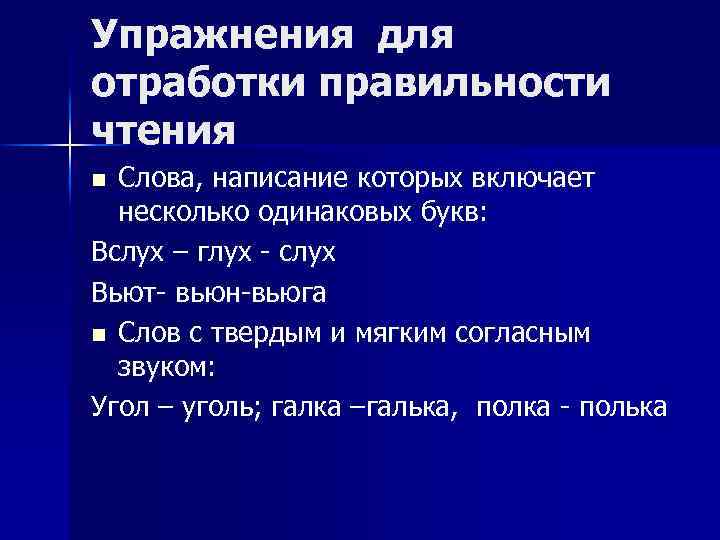 Упражнения для отработки правильности чтения

■ Слова, написание которых включает несколько одинаковых букв:

Вслух – глух - слух

Вьют- вьюн-вьюга

■ Слов с твердым и мягким согласным звуком:

Угол – уголь; галка –галька, полка - полька